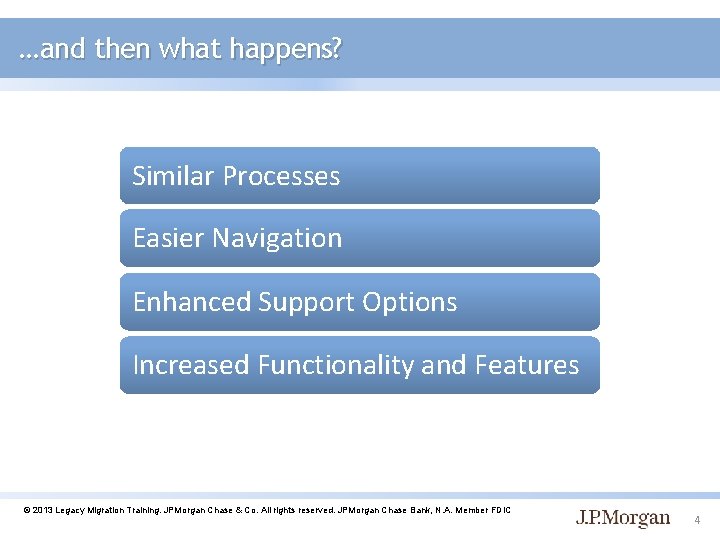 …and then what happens?

Similar Processes

Easier Navigation

Enhanced Support Options

Increased Functionality and Features

© 2013 Legacy Migration Training. JPMorgan Chase & Co. All rights reserved. JPMorgan Chase Bank, N.A. Member FDIC

J.P.Morgan

4